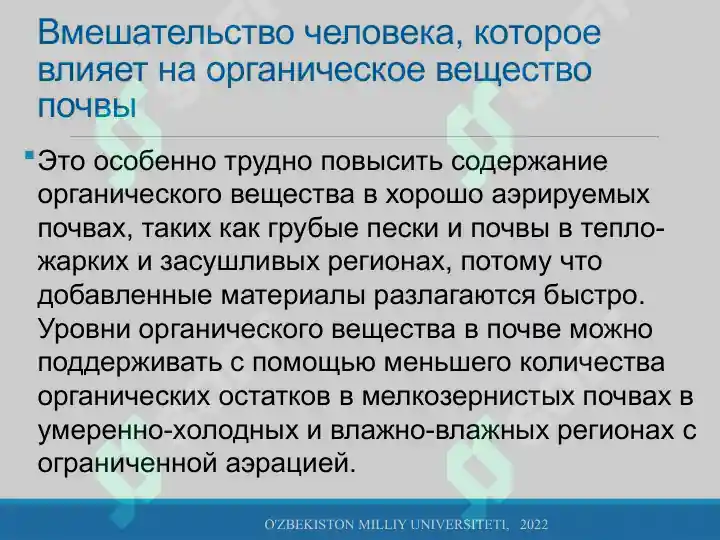 Вмешательство человека, которое влияет на органическое вещество почвы

Это особенно трудно повысить содержание органического вещества в хорошо аэрируемых почвах, таких как грубые пески и почвы в тепло-жарких и засушливых регионах, потому что добавленные материалы разлагаются быстро. Уровни органического вещества в почве можно поддерживать с помощью меньшего количества органических остатков в мелкозернистых почвах в умеренно-холодных и влажно-влажных регионах с ограниченной аэрацией.

O'ZBEKISTON MILLIY UNIVERSITETI, 2022